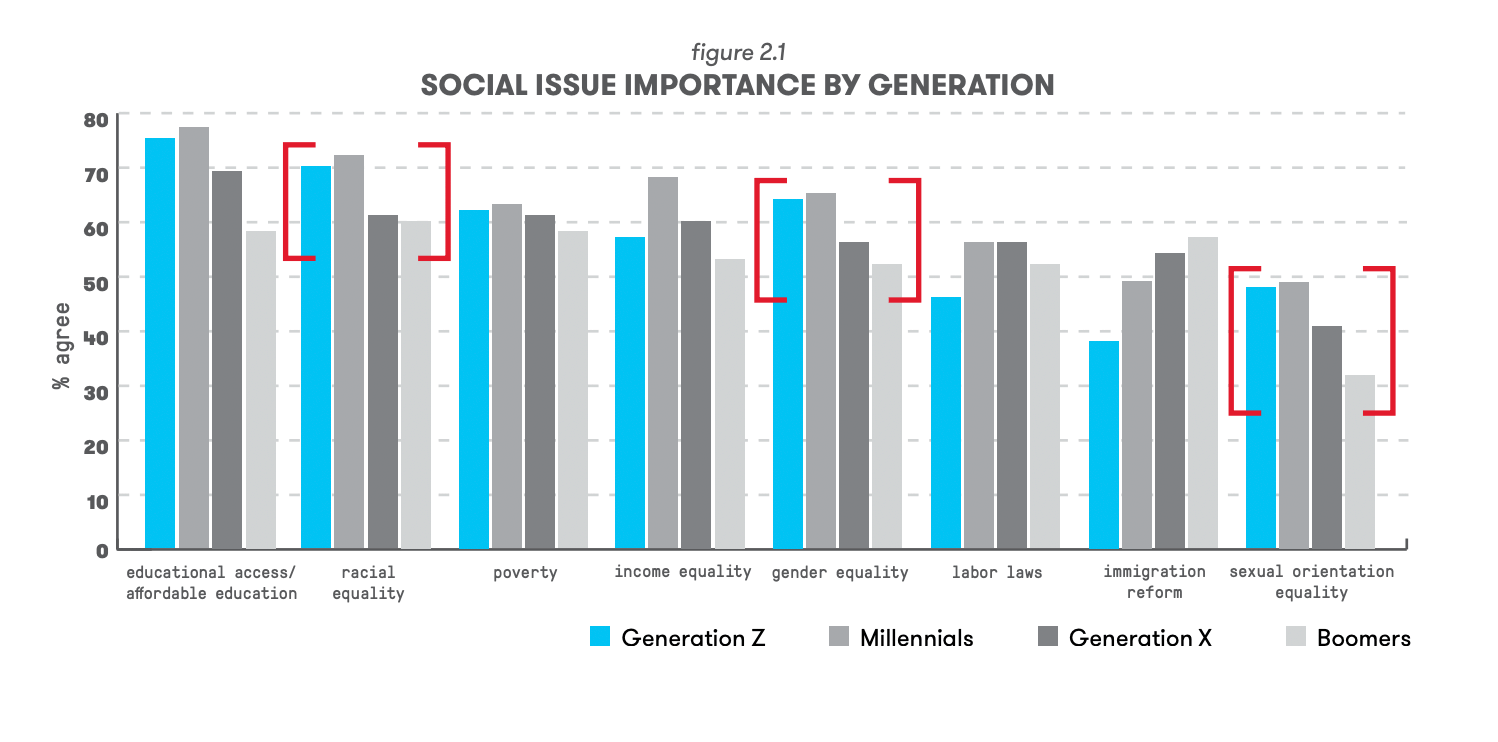 figure 2.1
SOCIAL ISSUE IMPORTANCE BY GENERATION

% agree

80
70
60
50
40
30
20
10
0

educational access/ affordable education
racial equality
poverty
income equality
gender equality
labor laws
immigration reform
sexual orientation equality

Generation Z
Millennials
Generation X
Boomers